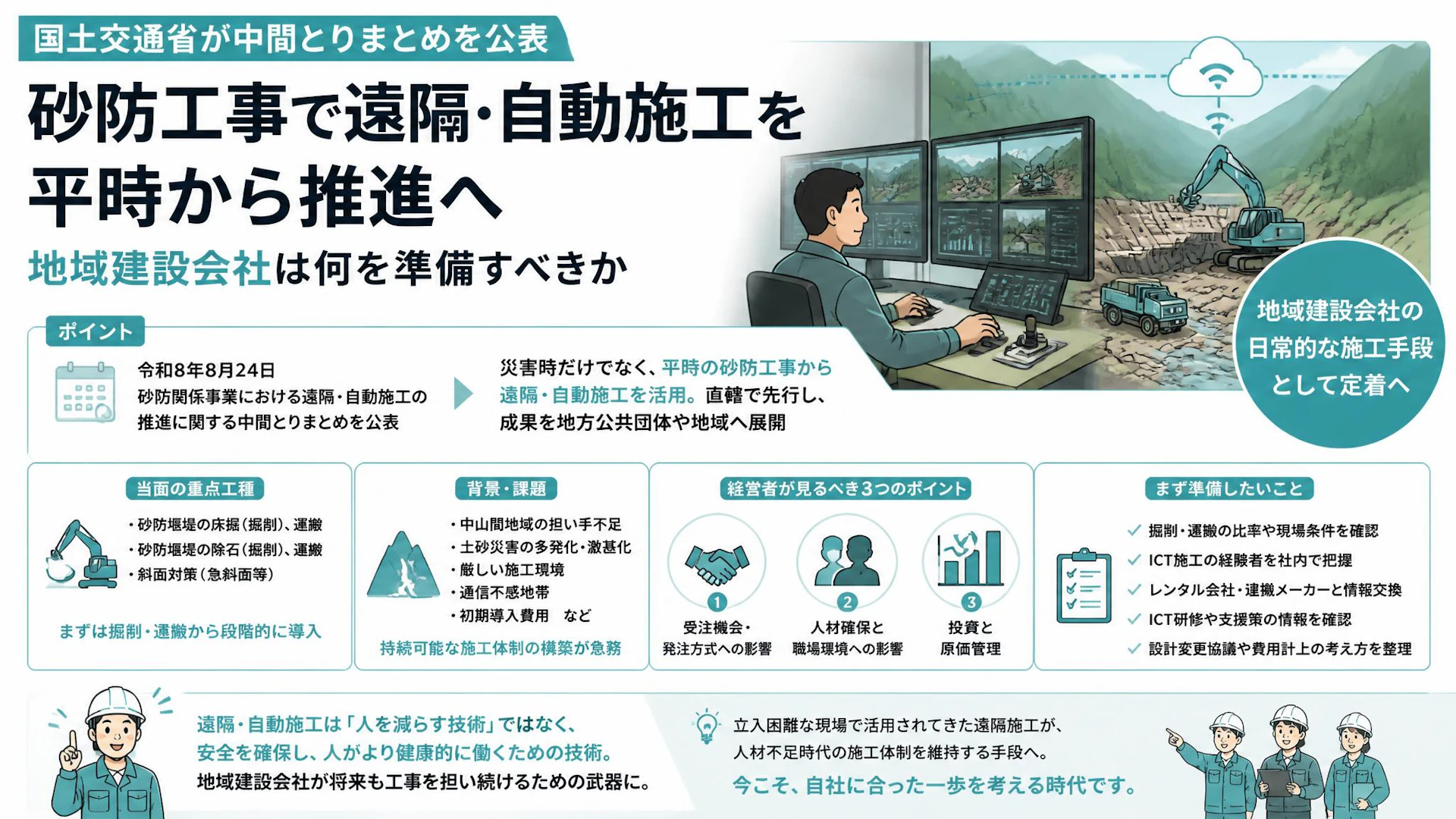 国土交通省が中間とりまとめを公表

砂防工事で遠隔・自動施工を平時から推進へ

地域建設会社は何を準備すべきか

地域建設会社の日常的な施工手段として定着へ

ポイント

令和8年8月24日
砂防関係事業における遠隔・自動施工の推進に関する中間とりまとめを公表

災害時だけでなく、平時の砂防工事から遠隔・自動施工を活用。直轄で先行し、成果を地方公共団体や地域へ展開

当面の重点工種

・砂防堰堤の床掘（掘削）、運搬
・砂防堰堤の除石（掘削）、運搬
・斜面対策（急斜面等）

まずは掘削・運搬から段階的に導入

背景・課題

・中山間地域の担い手不足
・土砂災害の多発化・激甚化
・厳しい施工環境
・通信不感地帯
・初期導入費用　など

持続可能な施工体制の構築が急務

経営者が見るべき3つのポイント

1 受注機会・発注方式への影響
2 人材確保と職場環境への影響
3 投資と原価管理

まず準備したいこと

掘削・運搬の比率や現場条件を確認
ICT施工の経験者を社内で把握
レンタル会社・建機メーカーと情報交換
ICT研修や支援策の情報を確認
設計変更協議や費用計上の考え方を整理

遠隔・自動施工は「人を減らす技術」ではなく、安全を確保し、人がより健康的に働くための技術。
地域建設会社が将来も工事を担い続けるための武器に。

立入困難な現場で活用されてきた遠隔施工が、人材不足時代の施工体制を維持する手段へ。
今こそ、自社に合った一歩を考える時代です。